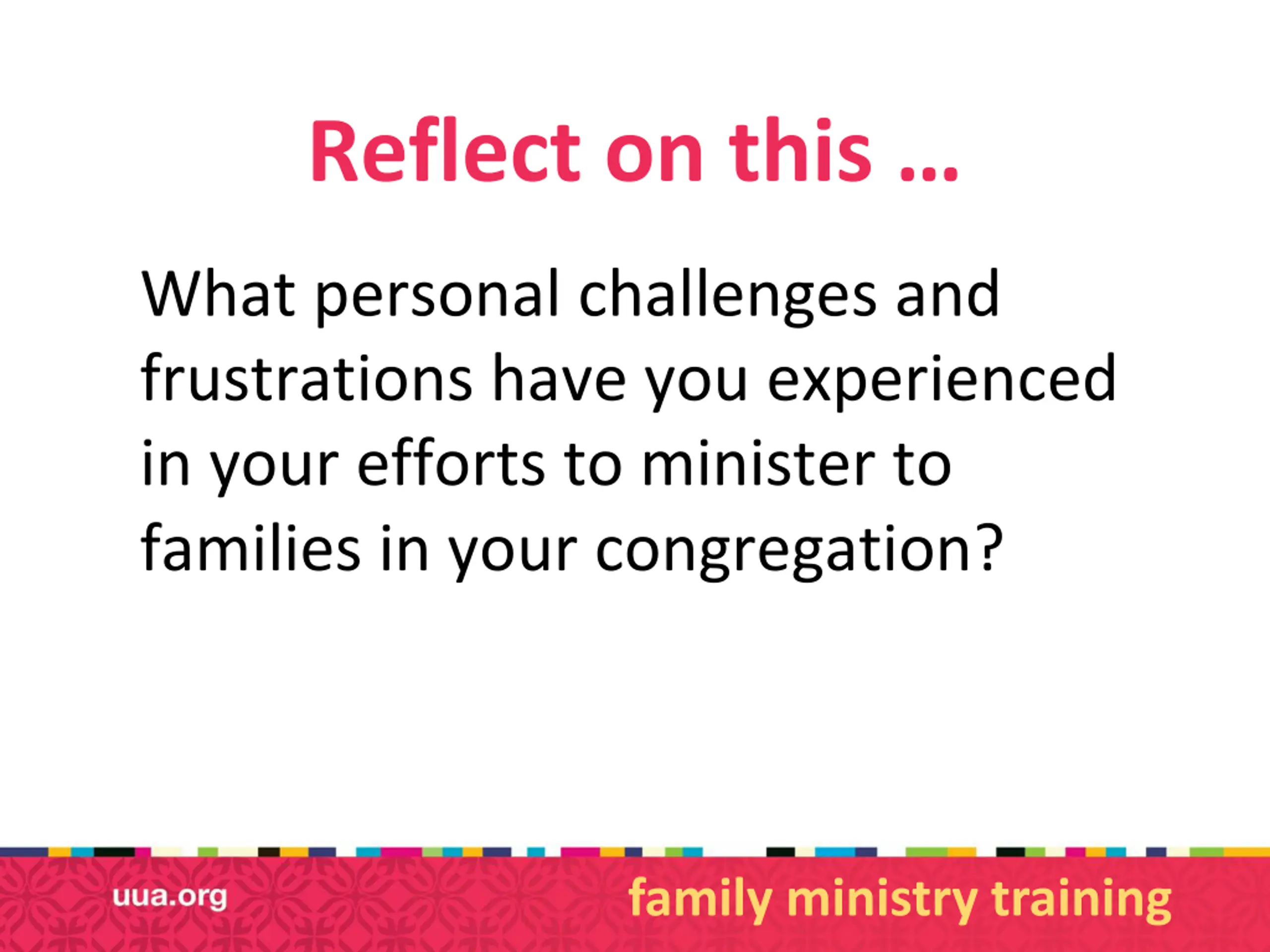 Reflect on this …

What personal challenges and frustrations have you experienced in your efforts to minister to families in your congregation?

uua.org

family ministry training